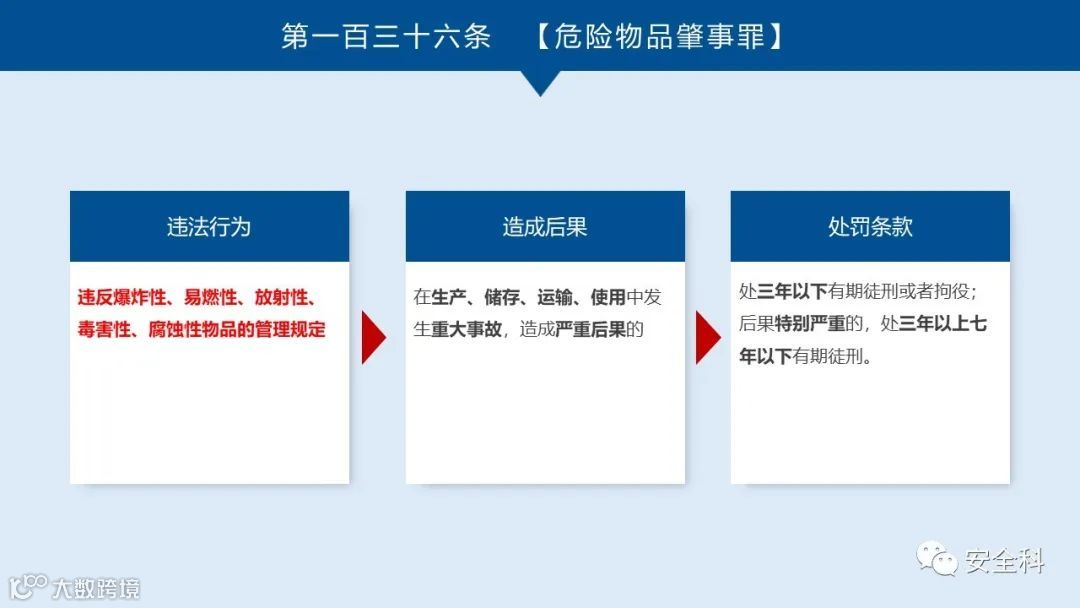 第一百三十六条 【危险物品肇事罪】

违法行为

违反爆炸性、易燃性、放射性、毒害性、腐蚀性物品的管理规定

造成后果

在生产、储存、运输、使用中发生重大事故，造成严重后果的

处罚条款

处三年以下有期徒刑或者拘役；后果特别严重的，处三年以上七年以下有期徒刑。

安全科

大数跨境